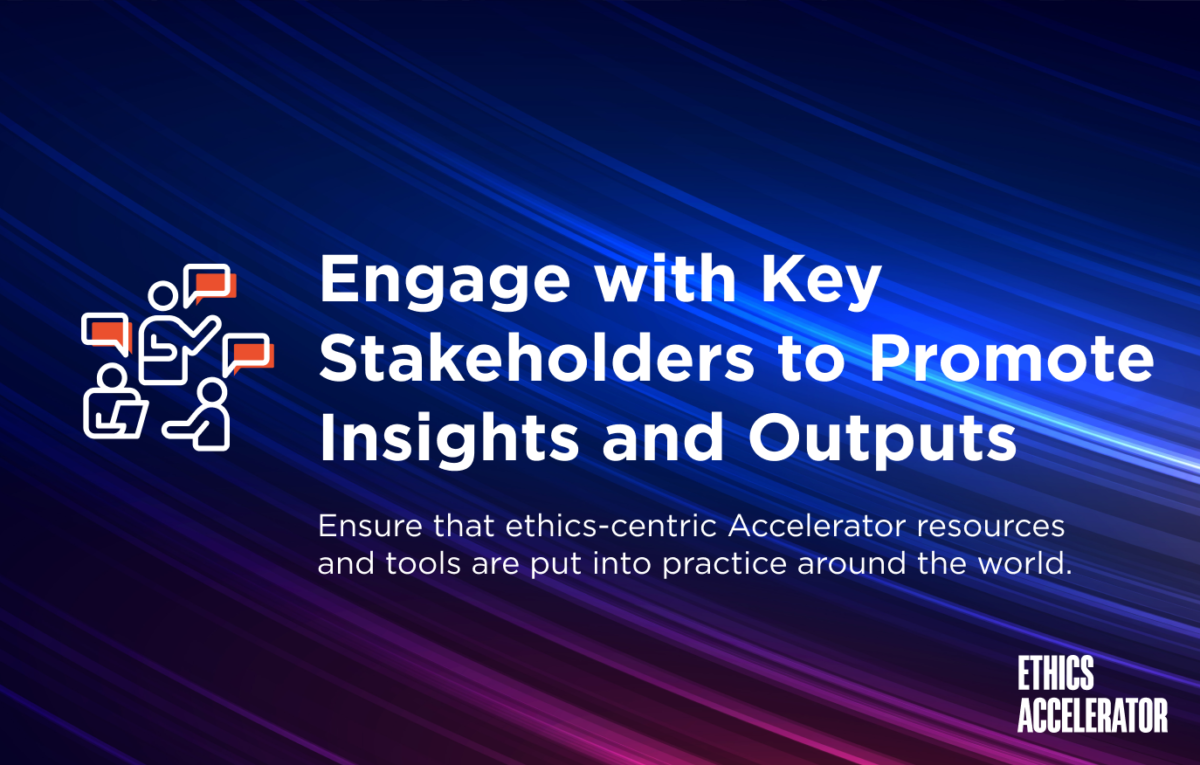 Engage with Key Stakeholders to Promote Insights and Outputs

Ensure that ethics-centric Accelerator resources and tools are put into practice around the world.

ETHICS ACCELERATOR